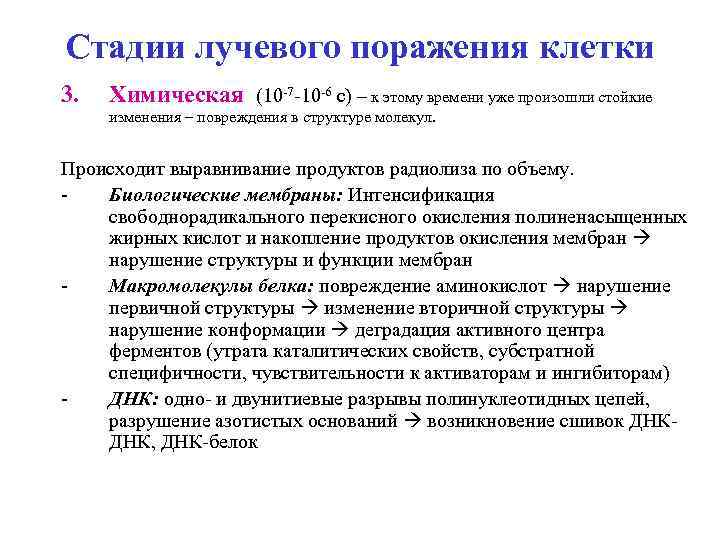 Стадии лучевого поражения клетки

3. Химическая ($10^{-7}$-$10^{-6}$ с) – к этому времени уже произошли стойкие изменения – повреждения в структуре молекул.

Происходит выравнивание продуктов радиолиза по объему.

- Биологические мембраны: Интенсификация свободнорадикального перекисного окисления полиненасыщенных жирных кислот и накопление продуктов окисления мембран → нарушение структуры и функции мембран
- Макромолекулы белка: повреждение аминокислот → нарушение первичной структуры → изменение вторичной структуры → нарушение конформации → деградация активного центра ферментов (утрата каталитических свойств, субстратной специфичности, чувствительности к активаторам и ингибиторам)
- ДНК: одно- и двунитиевые разрывы полинуклеотидных цепей, разрушение азотистых оснований → возникновение сшивок ДНК-ДНК, ДНК-белок